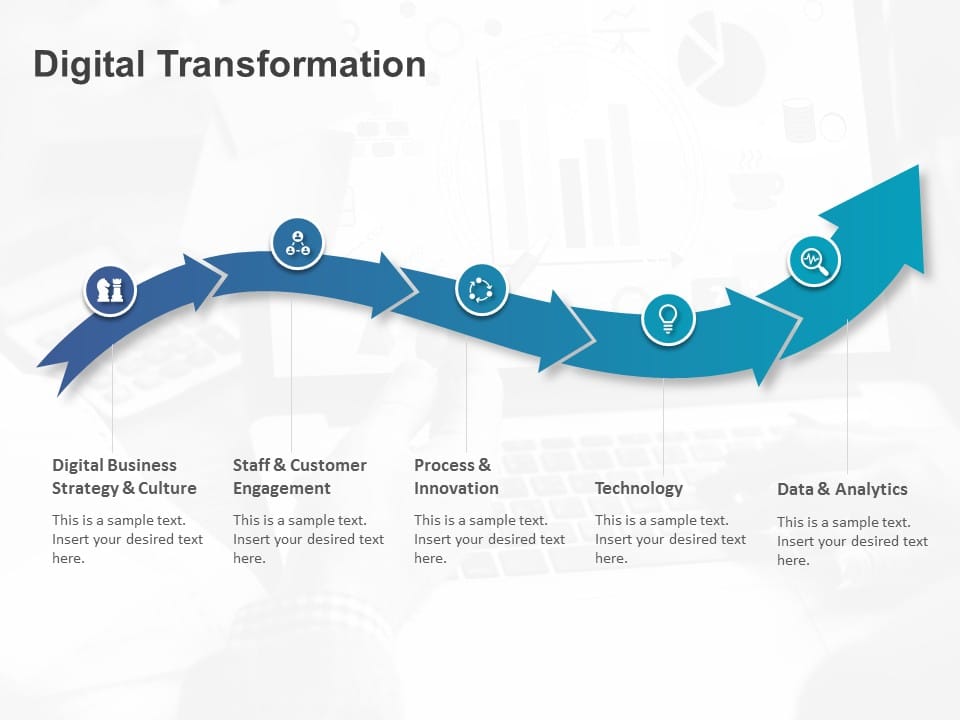 Digital Transformation

Digital Business Strategy & Culture

This is a sample text. Insert your desired text here.

Staff & Customer Engagement

This is a sample text. Insert your desired text here.

Process & Innovation

This is a sample text. Insert your desired text here.

Technology

This is a sample text. Insert your desired text here.

Data & Analytics

This is a sample text. Insert your desired text here.